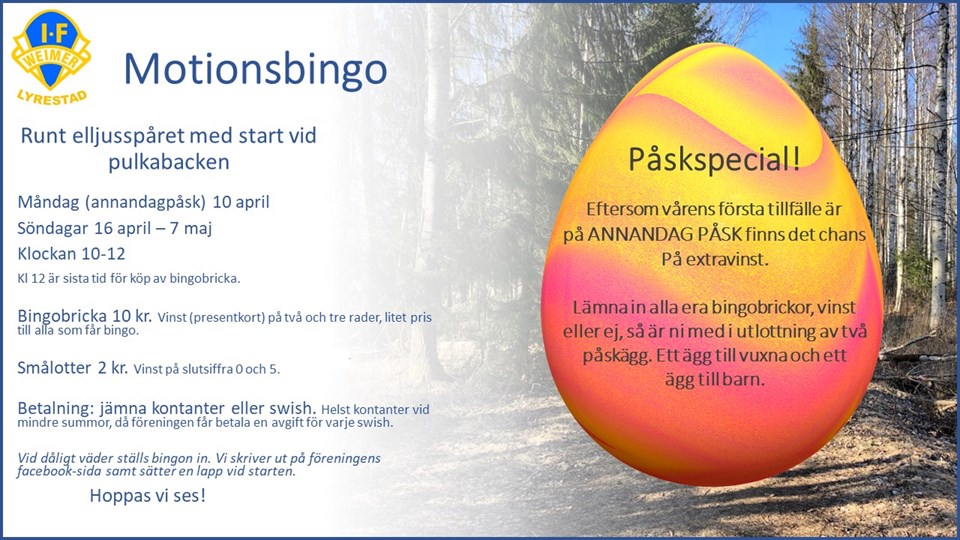 I·F
WEIMER
LYRESTAD

Motionsbingo

Runt elljusspåret med start vid pulkabacken

Måndag (annandagpåsk) 10 april
Söndagar 16 april – 7 maj
Klockan 10-12
Kl 12 är sista tid för köp av bingobricka.

Bingobricka 10 kr. Vinst (presentkort) på två och tre rader, litet pris till alla som får bingo.

Smålotter 2 kr. Vinst på slutsiffra 0 och 5.

Betalning: jämna kontanter eller swish. Helst kontanter vid mindre summor, då föreningen får betala en avgift för varje swish.

Vid dåligt väder ställs bingon in. Vi skriver ut på föreningens facebook-sida samt sätter en lapp vid starten.

Hoppas vi ses!

Påskspecial!

Eftersom vårens första tillfälle är på ANNANDAG PÅSK finns det chans På extravinst.

Lämna in alla era bingobrickor, vinst eller ej, så är ni med i utlottning av två påskägg. Ett ägg till vuxna och ett ägg till barn.